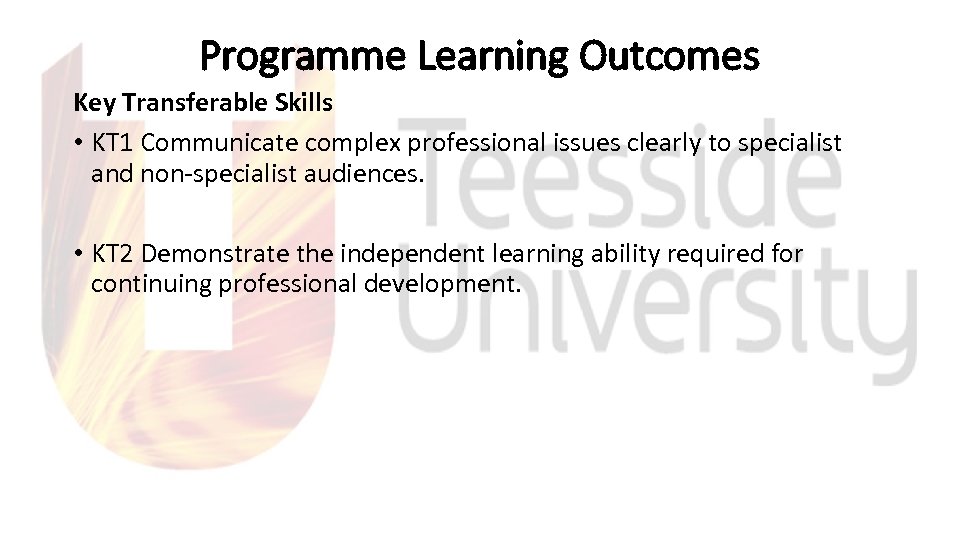 Programme Learning Outcomes

Key Transferable Skills

• KT1 Communicate complex professional issues clearly to specialist and non-specialist audiences.

• KT2 Demonstrate the independent learning ability required for continuing professional development.

Teesside University